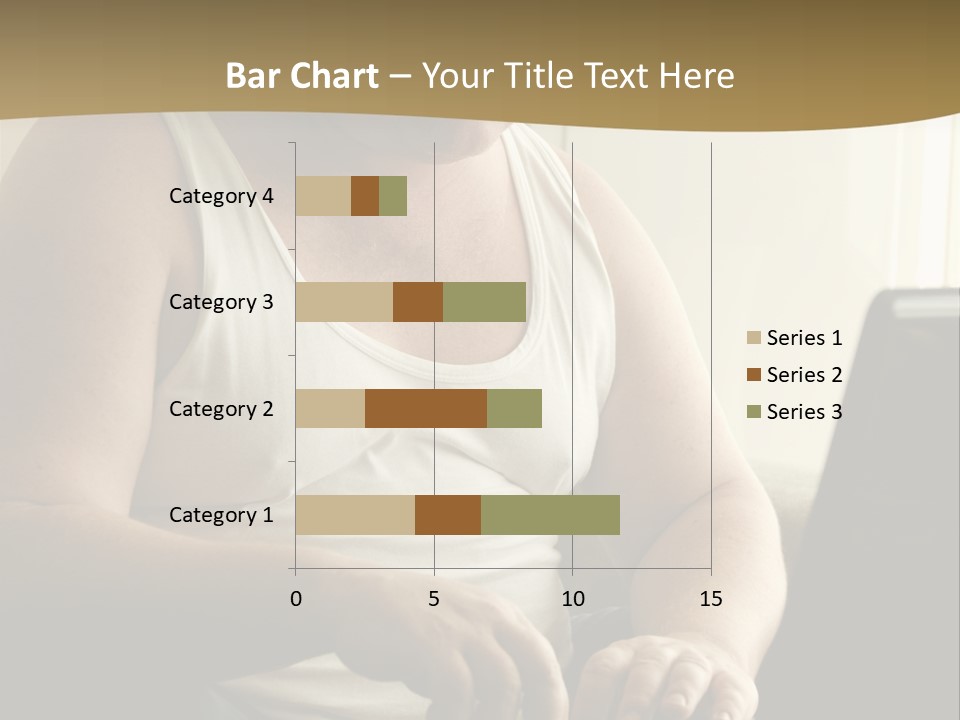 Bar Chart – Your Title Text Here

Category 4
Category 3
Category 2
Category 1

0
5
10
15

Series 1
Series 2
Series 3